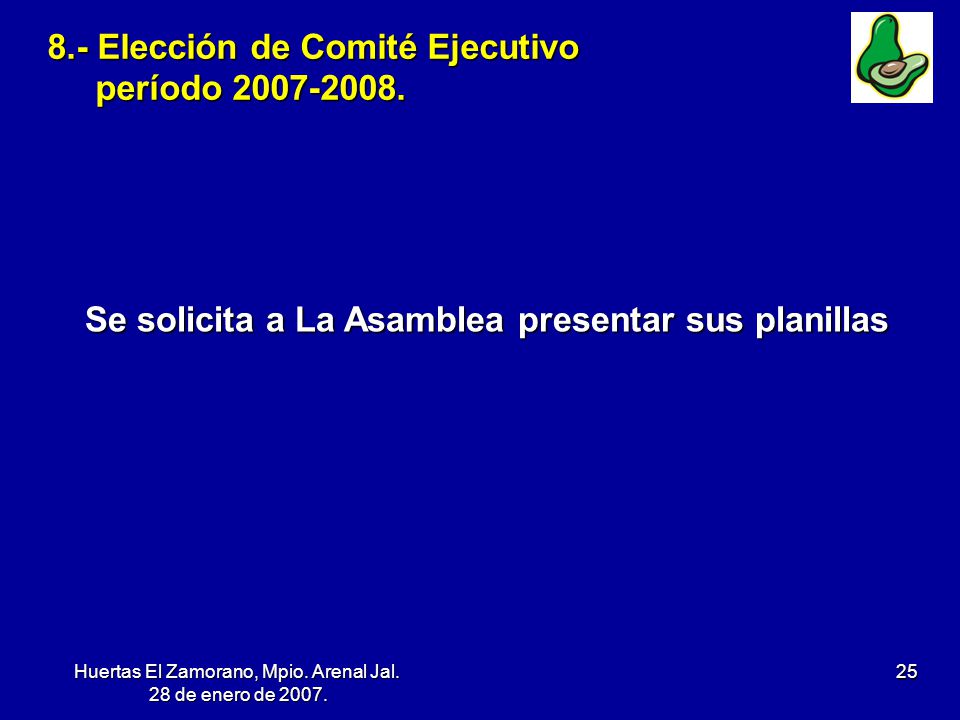 8.- Elección de Comité Ejecutivo período 2007-2008.

Se solicita a La Asamblea presentar sus planillas

Huertas El Zamorano, Mpio. Arenal Jal. 28 de enero de 2007.

25